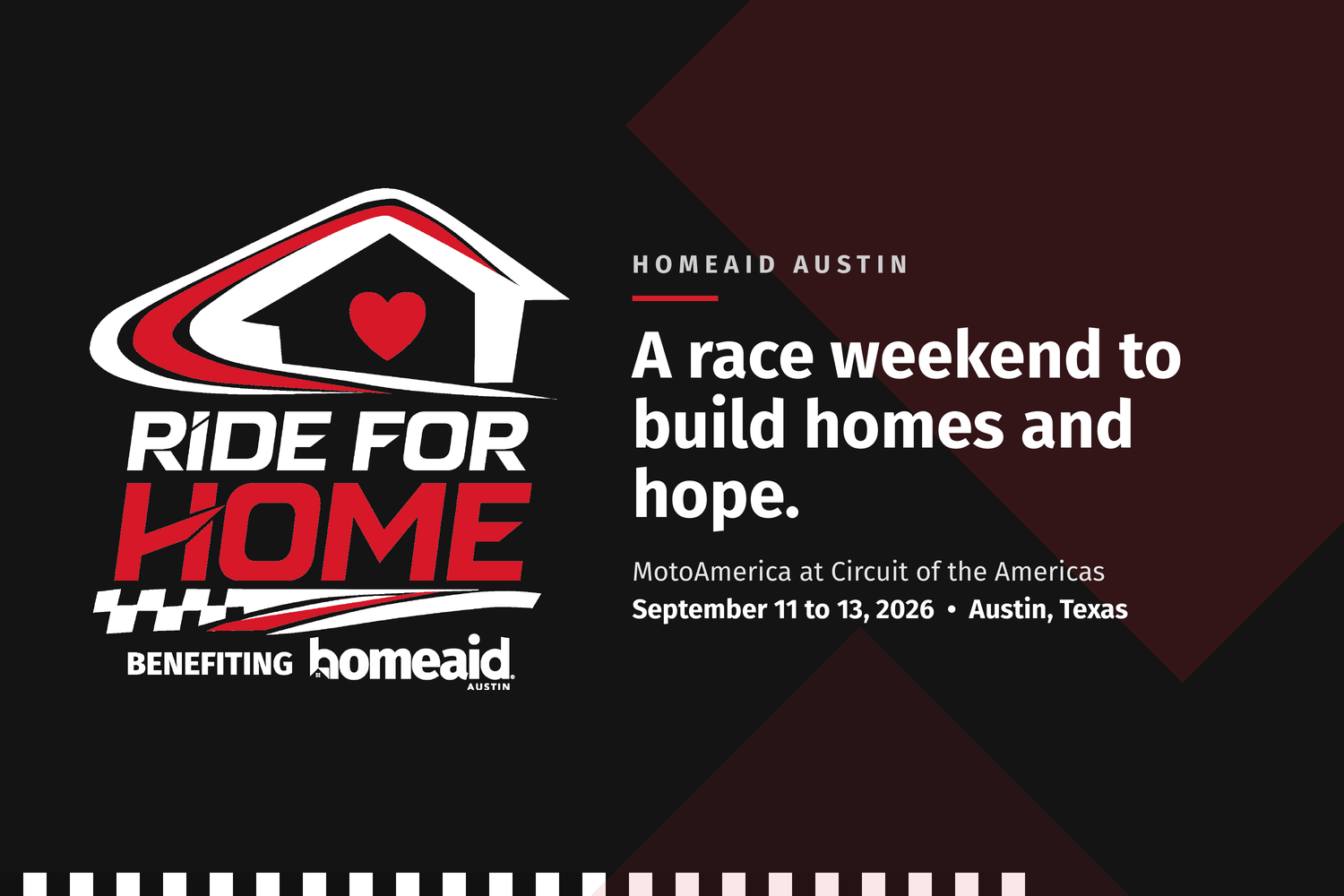 RIDE FOR HOME

BENEFITING homeaid AUSTIN

HOMEAID AUSTIN

A race weekend to build homes and hope.

MotoAmerica at Circuit of the Americas

September 11 to 13, 2026 • Austin, Texas